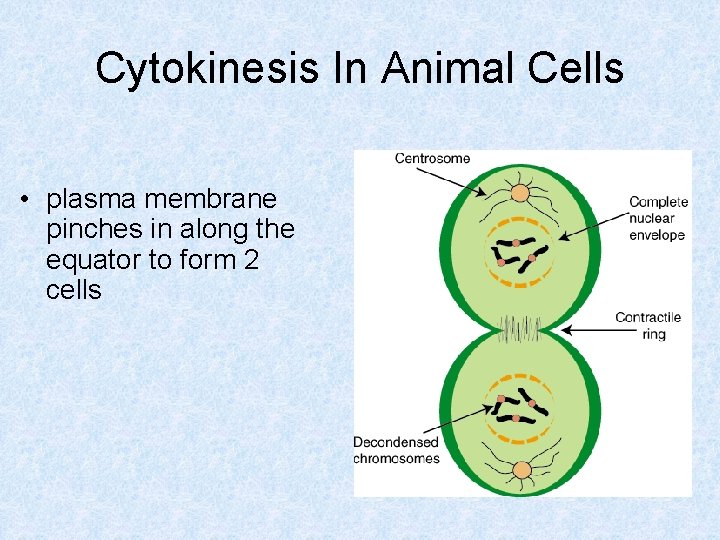 Cytokinesis In Animal Cells

• plasma membrane pinches in along the equator to form 2 cells

Centrosome

Complete nuclear envelope

Contractile ring

Decondensed chromosomes